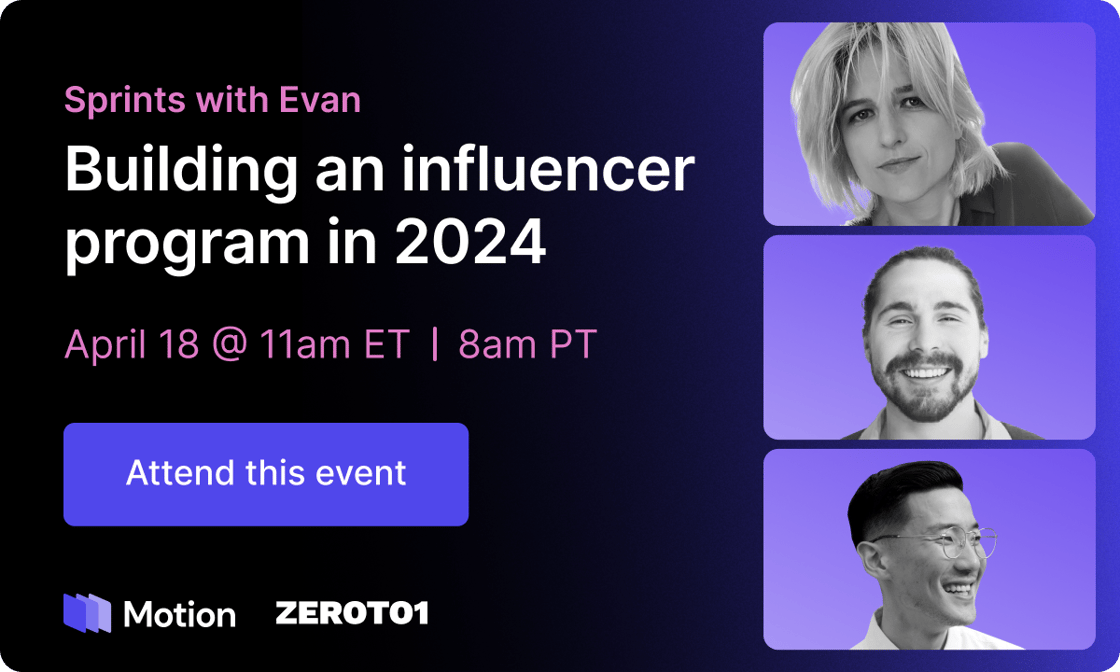 Sprints with Evan

Building an influencer program in 2024

April 18 @ 11am ET | 8am PT

Attend this event

Motion ZEROTO1